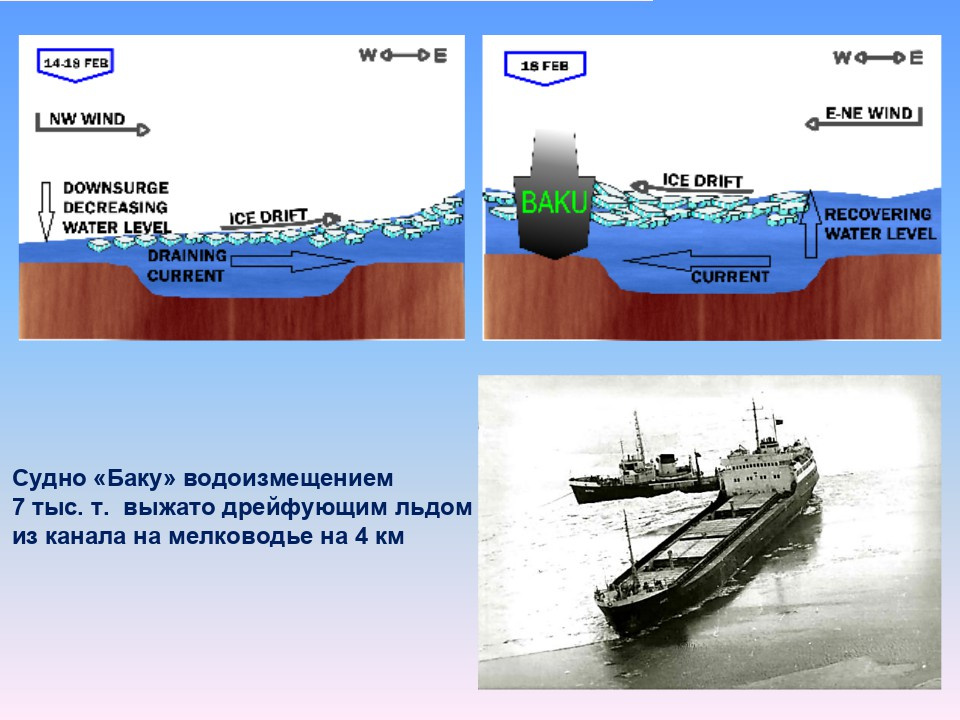 14-18 FEB

W E

NW WIND

DOWNSURGE DECREASING WATER LEVEL

ICE DRIFT

DRAINING CURRENT

18 FEB

W E

E-NE WIND

BAKU

ICE DRIFT

RECOVERING WATER LEVEL

CURRENT

Судно «Баку» водоизмещением 7 тыс. т. выжато дрейфующим льдом из канала на мелководье на 4 км